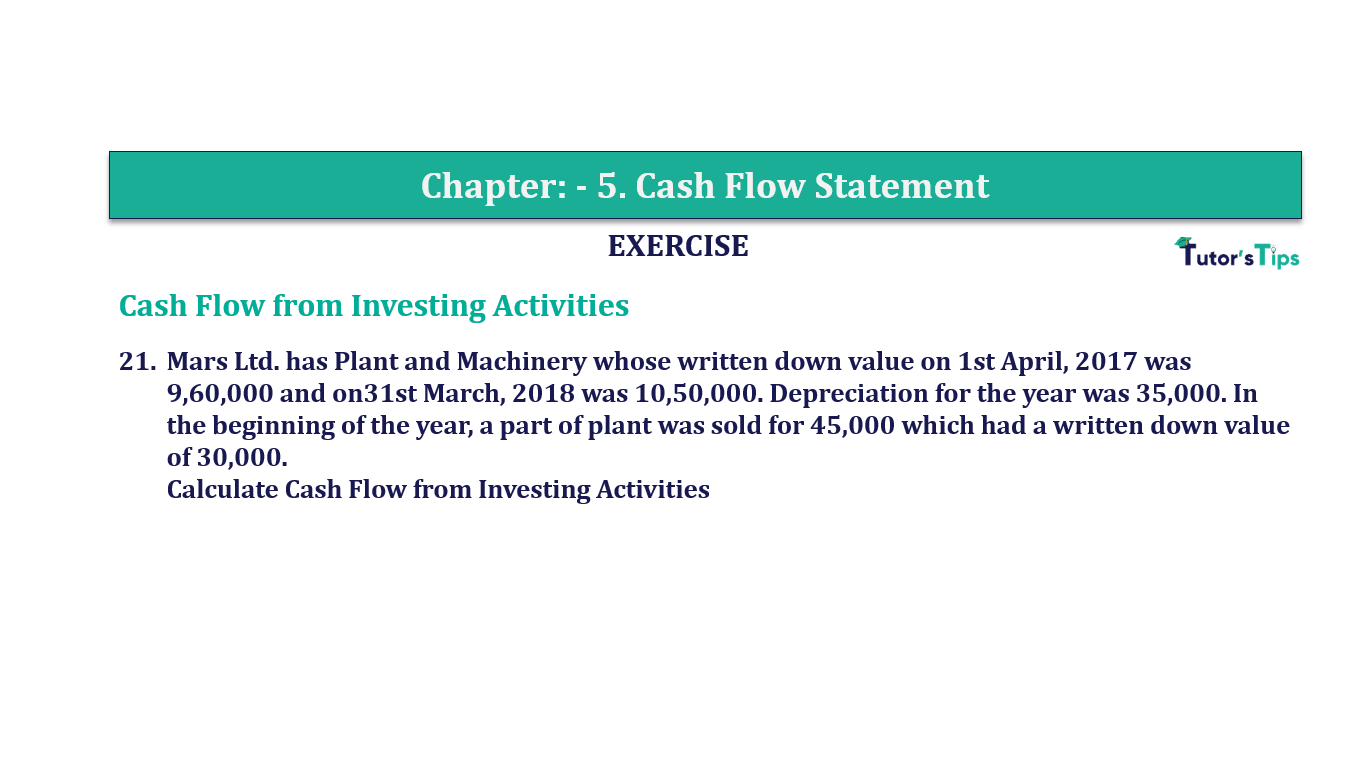 Chapter: - 5. Cash Flow Statement

EXERCISE

Tutor's Tips

Cash Flow from Investing Activities

21. Mars Ltd. has Plant and Machinery whose written down value on 1st April, 2017 was 9,60,000 and on31st March, 2018 was 10,50,000. Depreciation for the year was 35,000. In the beginning of the year, a part of plant was sold for 45,000 which had a written down value of 30,000.
Calculate Cash Flow from Investing Activities